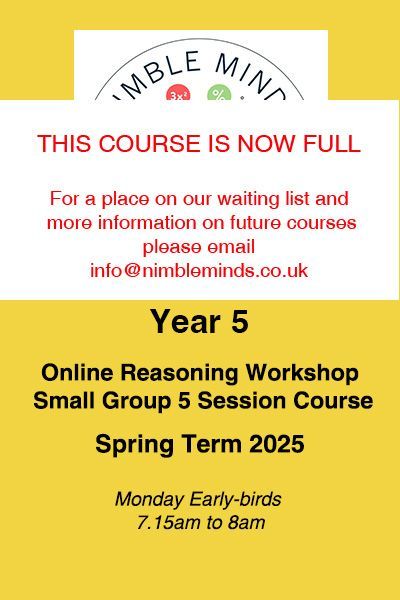 IMBLE MIND

$3x^2$ %

THIS COURSE IS NOW FULL

For a place on our waiting list and more information on future courses please email info@nimbleminds.co.uk

Year 5

Online Reasoning Workshop
Small Group 5 Session Course

Spring Term 2025

Monday Early-birds
7.15am to 8am